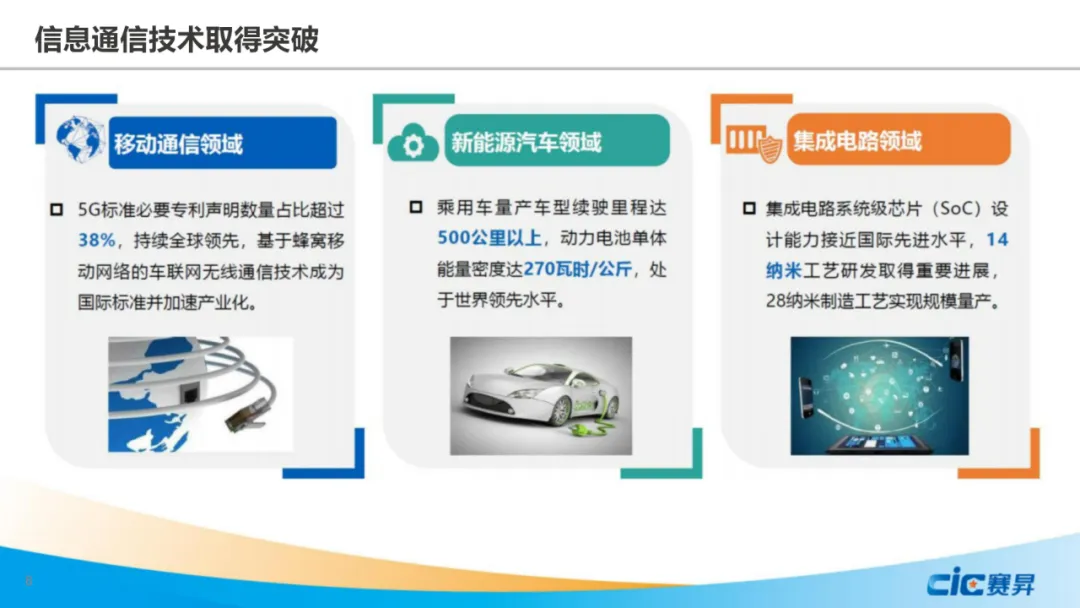 信息通信技术取得突破

移动通信领域

5G标准必要专利声明数量占比超过38%，持续全球领先，基于蜂窝移动网络的车联网无线通信技术成为国际标准并加速产业化。

新能源汽车领域

乘用车量产车型续驶里程达500公里以上，动力电池单体能量密度达270瓦时/公斤，处于世界领先水平。

集成电路领域

集成电路系统级芯片（SoC）设计能力接近国际先进水平，14纳米工艺研发取得重要进展，28纳米制造工艺实现规模量产。

8

cic赛昇